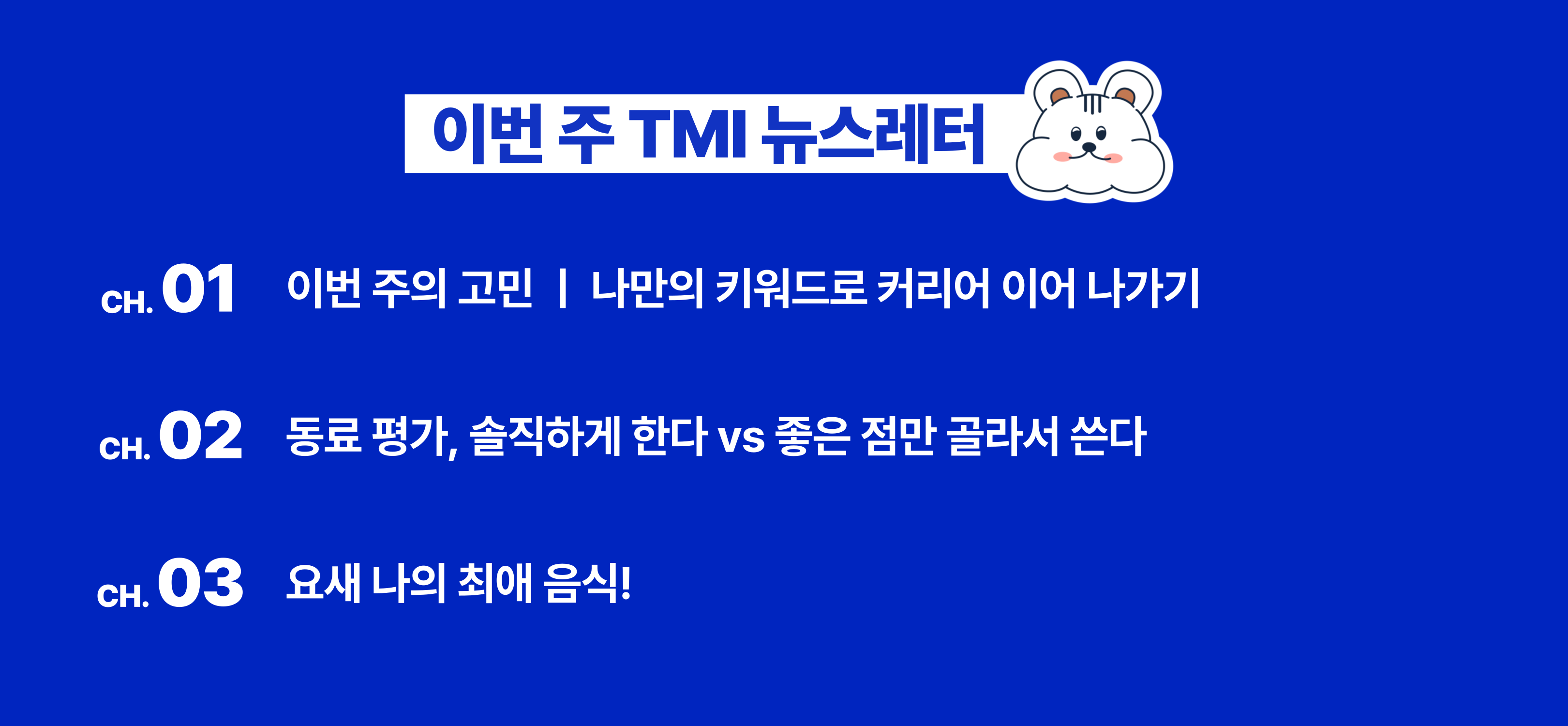 이번 주 TMI 뉴스레터

CH. 01 이번 주의 고민 | 나만의 키워드로 커리어 이어 나가기

CH. 02 동료 평가, 솔직하게 한다 vs 좋은 점만 골라서 쓴다

CH. 03 요새 나의 최애 음식!